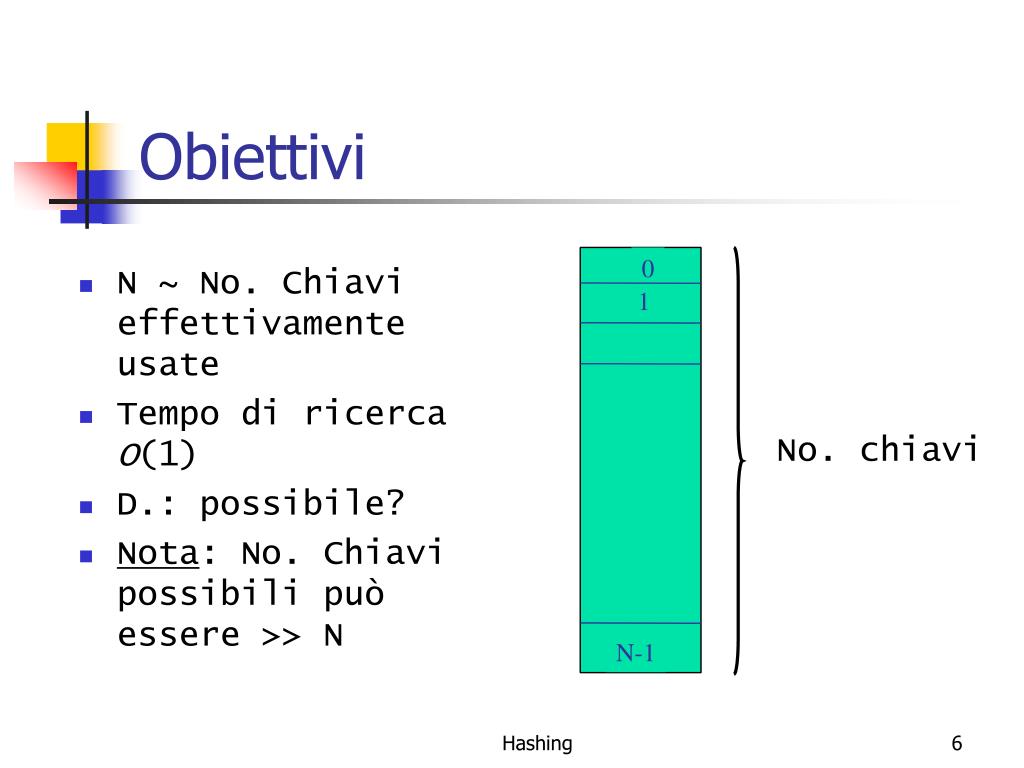 Obiettivi

- N ~ No. Chiavi effettivamente usate
- Tempo di ricerca $O(1)$
- D.: possibile?
- Nota: No. Chiavi possibili può essere >> N

0
1
N-1

No. chiavi

Hashing

6